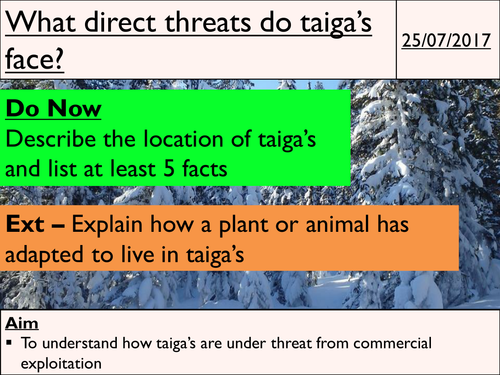 What direct threats do taiga's face?

25/07/2017

Do Now
Describe the location of taiga's and list at least 5 facts

Ext – Explain how a plant or animal has adapted to live in taiga's

Aim
▪ To understand how taiga's are under threat from commercial exploitation